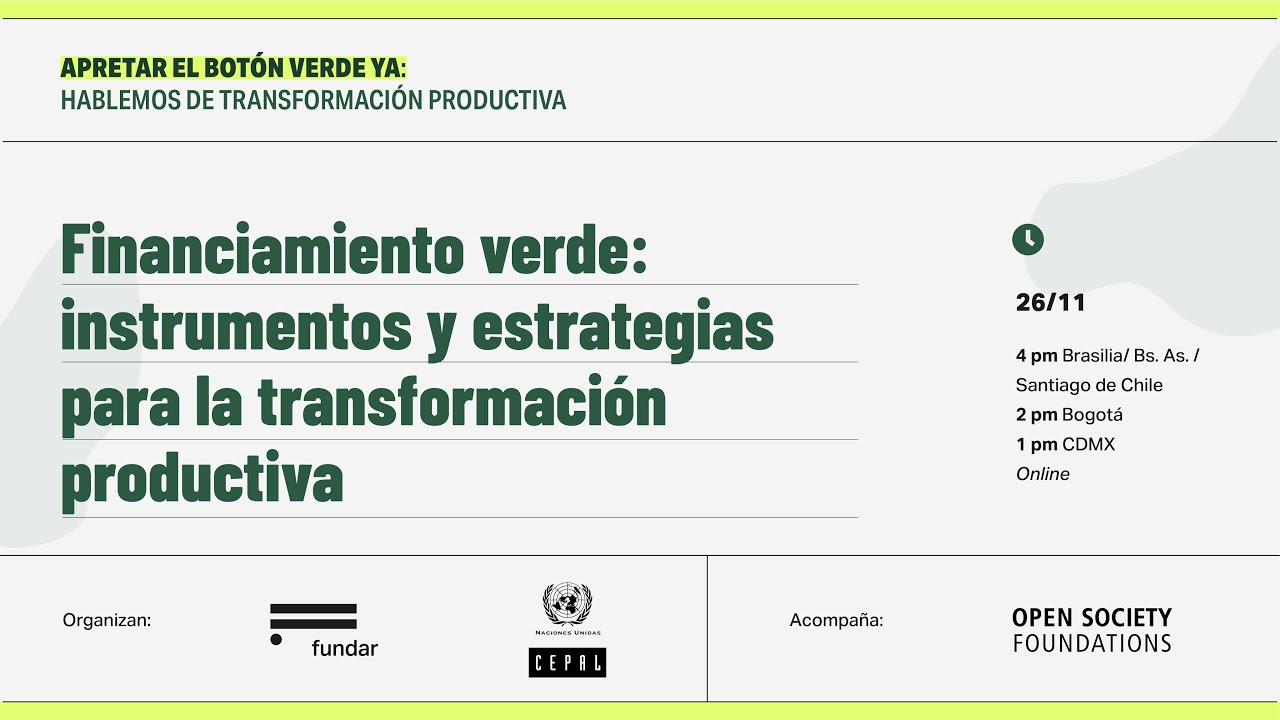 APRETAR EL BOTÓN VERDE YA:
HABLEMOS DE TRANSFORMACIÓN PRODUCTIVA

Financiamiento verde: instrumentos y estrategias para la transformación productiva

26/11

4 pm Brasilia/ Bs. As. / Santiago de Chile
2 pm Bogotá
1 pm CDMX
Online

Organizan:

fundar

NACIONES UNIDAS
CEPAL

Acompaña:

OPEN SOCIETY
FOUNDATIONS